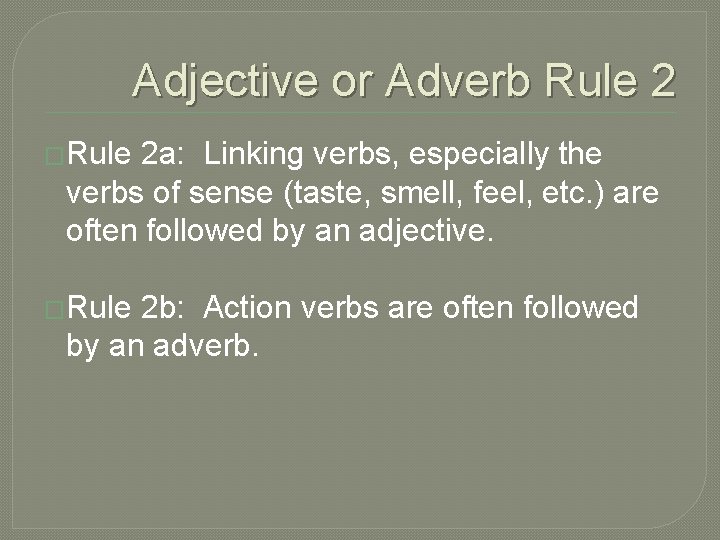 Adjective or Adverb Rule 2

Rule 2a: Linking verbs, especially the verbs of sense (taste, smell, feel, etc.) are often followed by an adjective.

Rule 2b: Action verbs are often followed by an adverb.